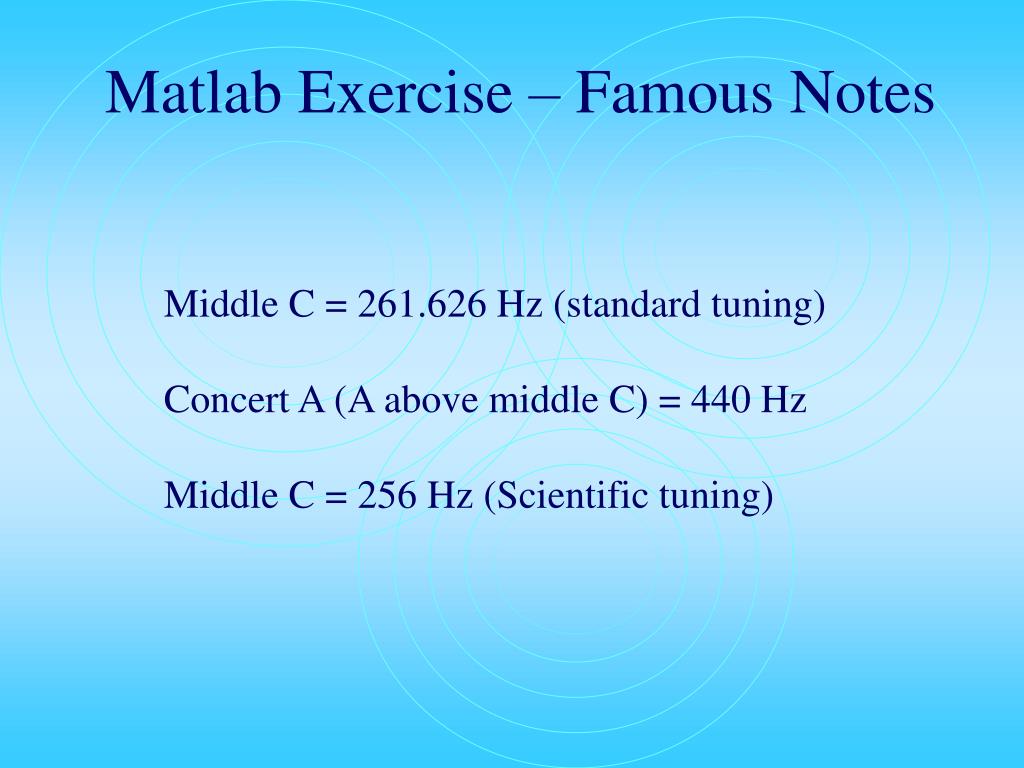 Matlab Exercise – Famous Notes

Middle C = 261.626 Hz (standard tuning)

Concert A (A above middle C) = 440 Hz

Middle C = 256 Hz (Scientific tuning)